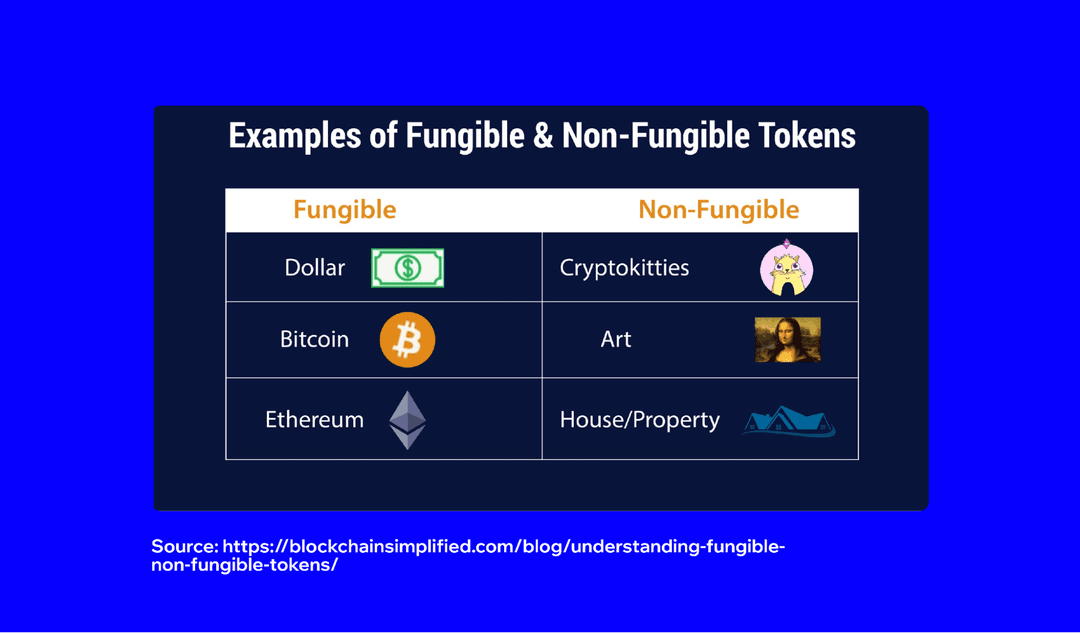 Examples of Fungible & Non-Fungible Tokens

| Fungible | Non-Fungible |
|---|---|
| Dollar | Cryptokitties |
| Bitcoin | Art |
| Ethereum | House/Property |

Source: https://blockchainsimplified.com/blog/understanding-fungible-non-fungible-tokens/